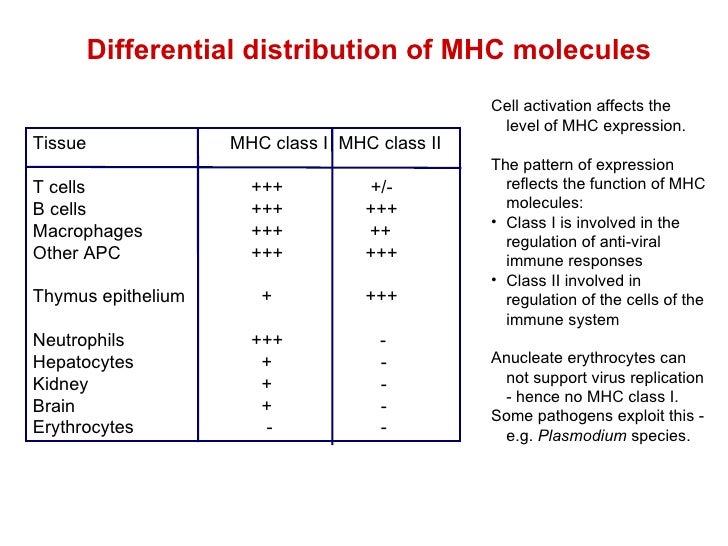 Differential distribution of MHC molecules

| Tissue | MHC class I | MHC class II |
|---|---|---|
| T cells | +++ | +/- |
| B cells | +++ | +++ |
| Macrophages | +++ | ++ |
| Other APC | +++ | +++ |
| Thymus epithelium | + | +++ |
| Neutrophils | +++ | - |
| Hepatocytes | + | - |
| Kidney | + | - |
| Brain | + | - |
| Erythrocytes | - | - |

Cell activation affects the level of MHC expression.

The pattern of expression reflects the function of MHC molecules:
• Class I is involved in the regulation of anti-viral immune responses
• Class II involved in regulation of the cells of the immune system

Anucleate erythrocytes can not support virus replication - hence no MHC class I.
Some pathogens exploit this - e.g. Plasmodium species.